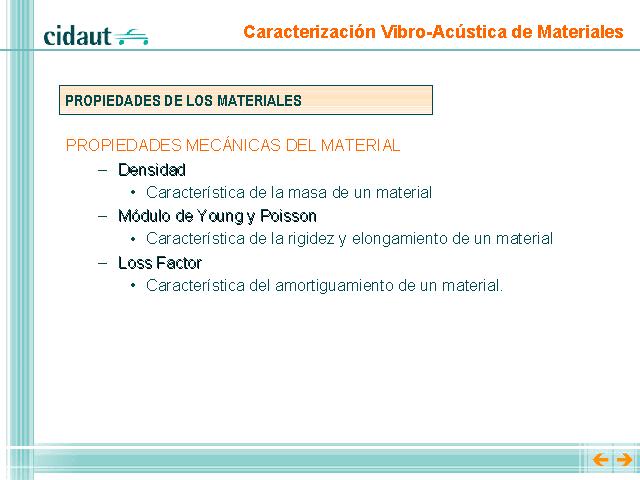 cidaut

Caracterización Vibro-Acústica de Materiales

PROPIEDADES DE LOS MATERIALES

PROPIEDADES MECÁNICAS DEL MATERIAL

– Densidad
• Característica de la masa de un material
– Módulo de Young y Poisson
• Característica de la rigidez y elongamiento de un material
– Loss Factor
• Característica del amortiguamiento de un material.